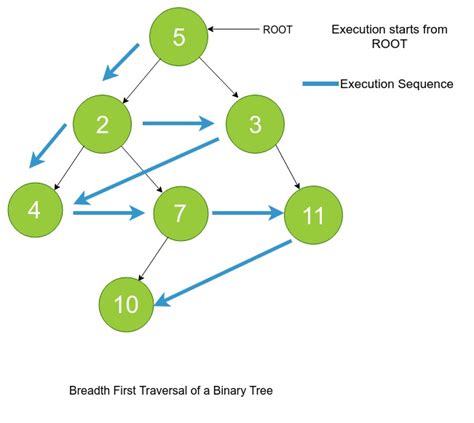 5
ROOT
Execution starts from ROOT

Execution Sequence

2
3
4
7
11
10

Breadth First Traversal of a Binary Tree